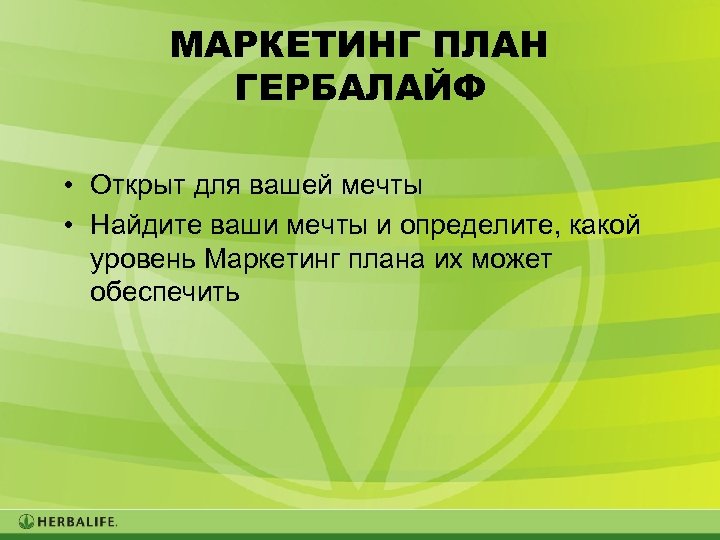 МАРКЕТИНГ ПЛАН ГЕРБАЛАЙФ

• Открыт для вашей мечты
• Найдите ваши мечты и определите, какой уровень Маркетинг плана их может обеспечить

HERBALIFE.